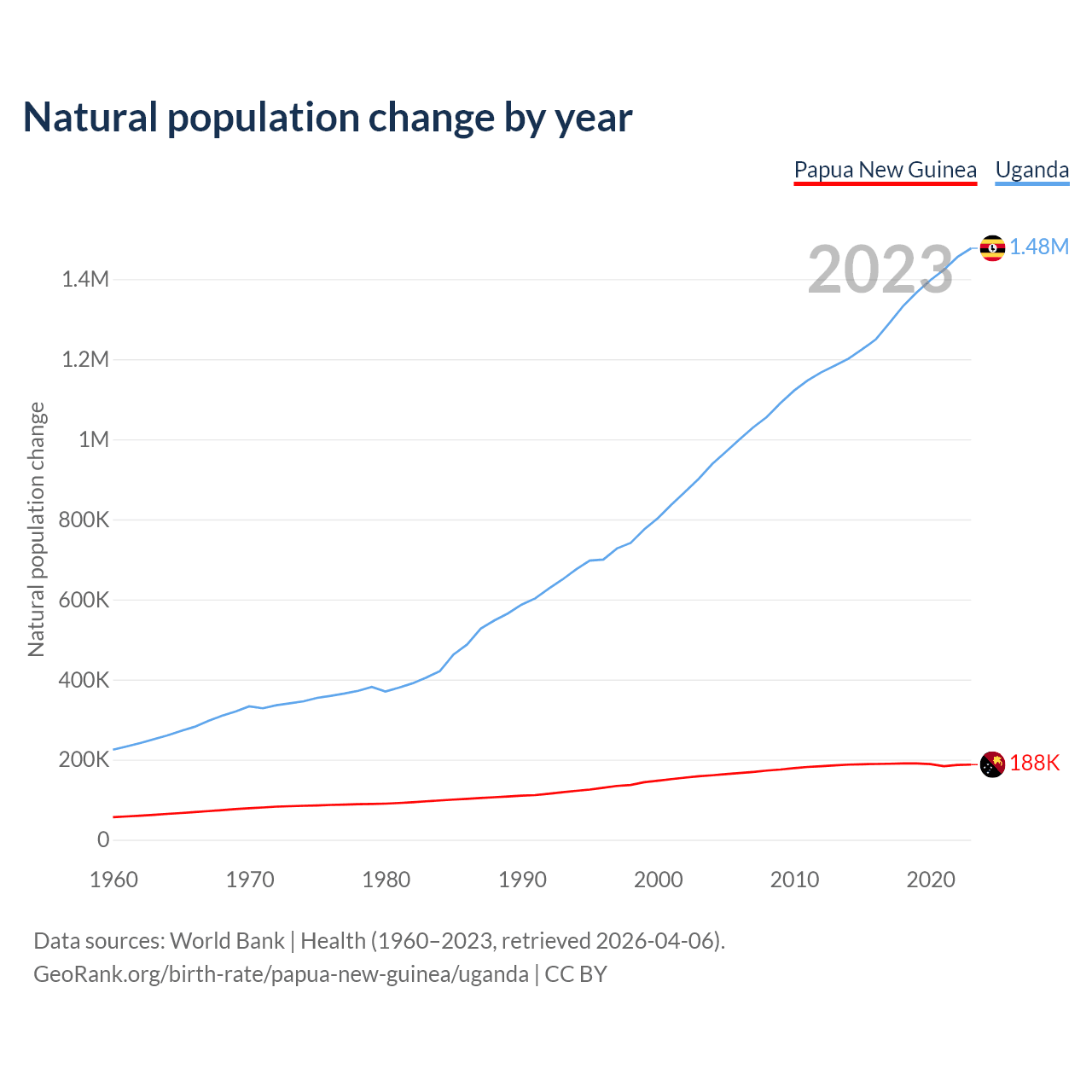 Natural population change by year

Papua New Guinea Uganda

2023

1.48M

188K

Natural population change

1.4M
1.2M
1M
800K
600K
400K
200K
0

1960 1970 1980 1990 2000 2010 2020

Data sources: World Bank | Health (1960–2023, retrieved 2026-04-06).
GeoRank.org/birth-rate/papua-new-guinea/uganda | CC BY